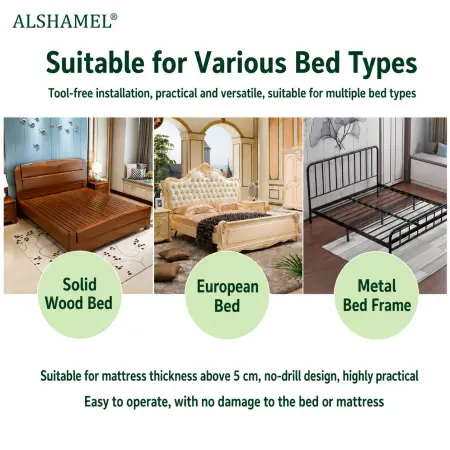 ALSHAMEL®

Suitable for Various Bed Types

Tool-free installation, practical and versatile, suitable for multiple bed types

Solid Wood Bed

European Bed

Metal Bed Frame

Suitable for mattress thickness above 5 cm, no-drill design, highly practical

Easy to operate, with no damage to the bed or mattress